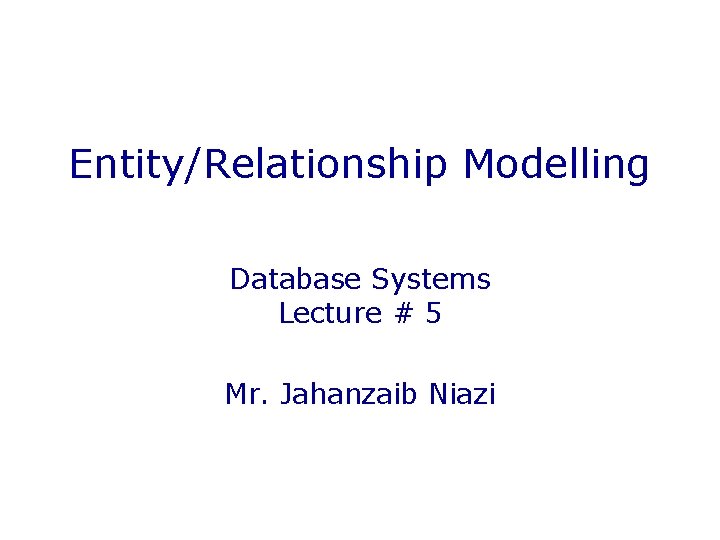 Entity/Relationship Modelling

Database Systems
Lecture # 5

Mr. Jahanzaib Niazi